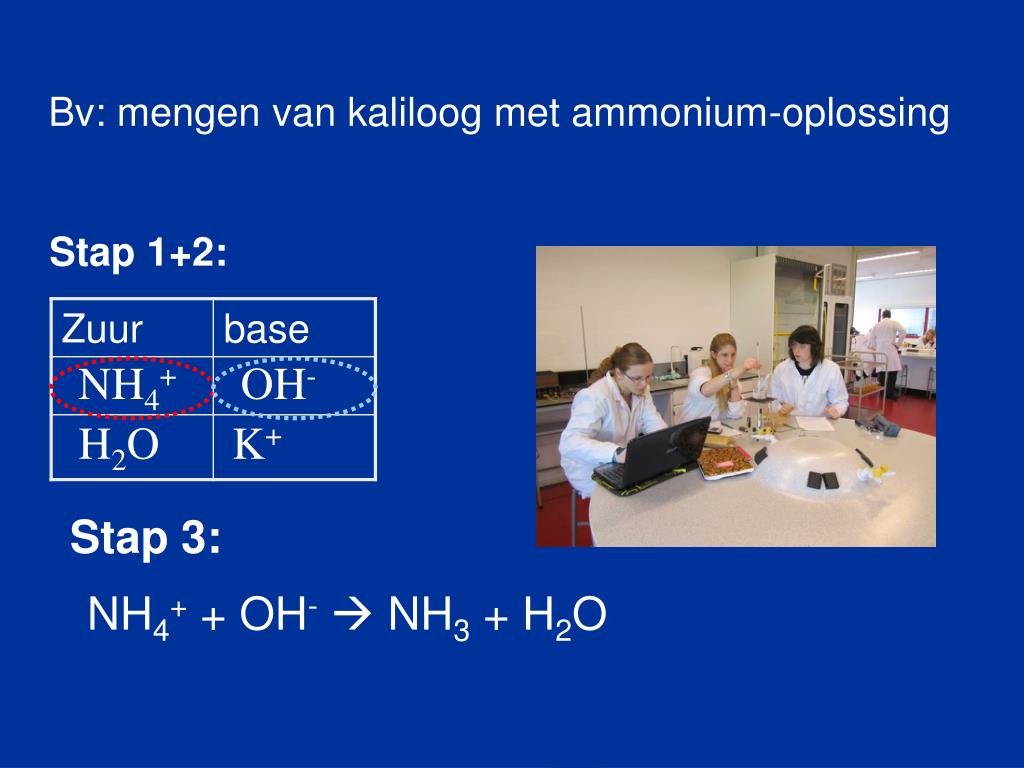 Bv: mengen van kaliloog met ammonium-oplossing

Stap 1+2:

| Zuur | base |
|---|---|
| $NH_4^+$ | $OH^-$ |
| $H_2O$ | $K^+$ |

Stap 3:

$NH_4^+ + OH^- \rightarrow NH_3 + H_2O$